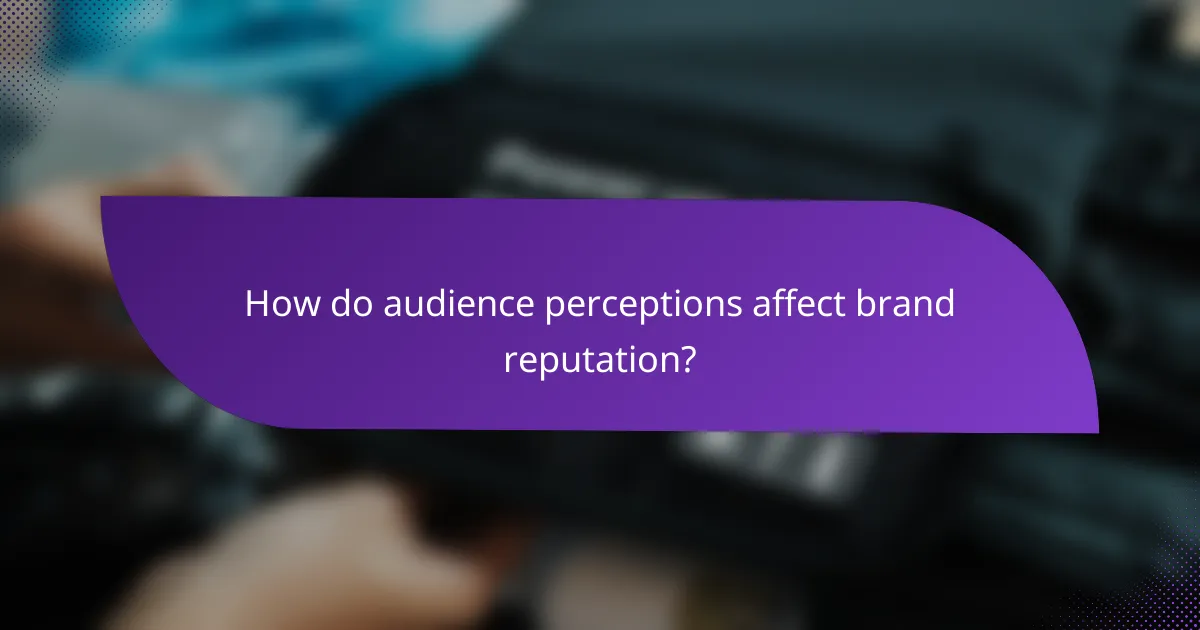 How do audience perceptions affect brand reputation?